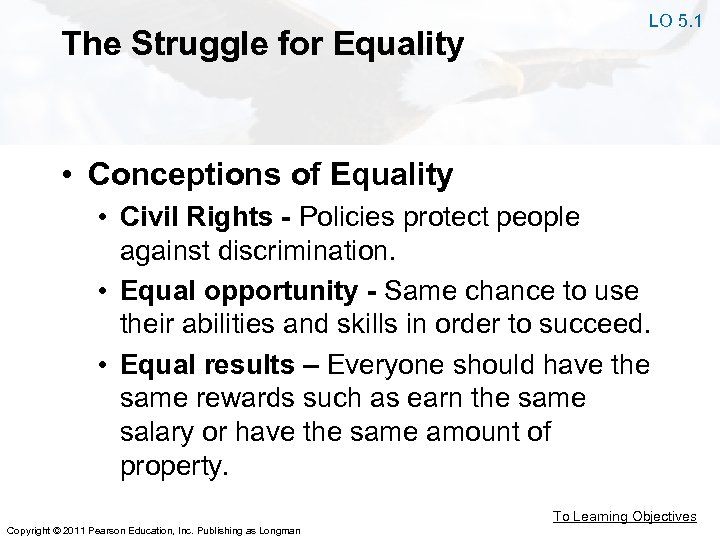 LO 5.1

The Struggle for Equality

• Conceptions of Equality
  • Civil Rights - Policies protect people against discrimination.
  • Equal opportunity - Same chance to use their abilities and skills in order to succeed.
  • Equal results – Everyone should have the same rewards such as earn the same salary or have the same amount of property.

To Learning Objectives

Copyright © 2011 Pearson Education, Inc. Publishing as Longman